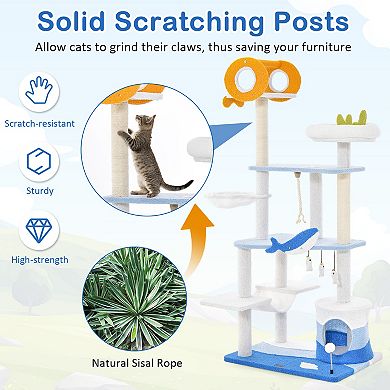 Solid Scratching Posts

Allow cats to grind their claws, thus saving your furniture

Scratch-resistant

Sturdy

High-strength

Natural Sisal Rope